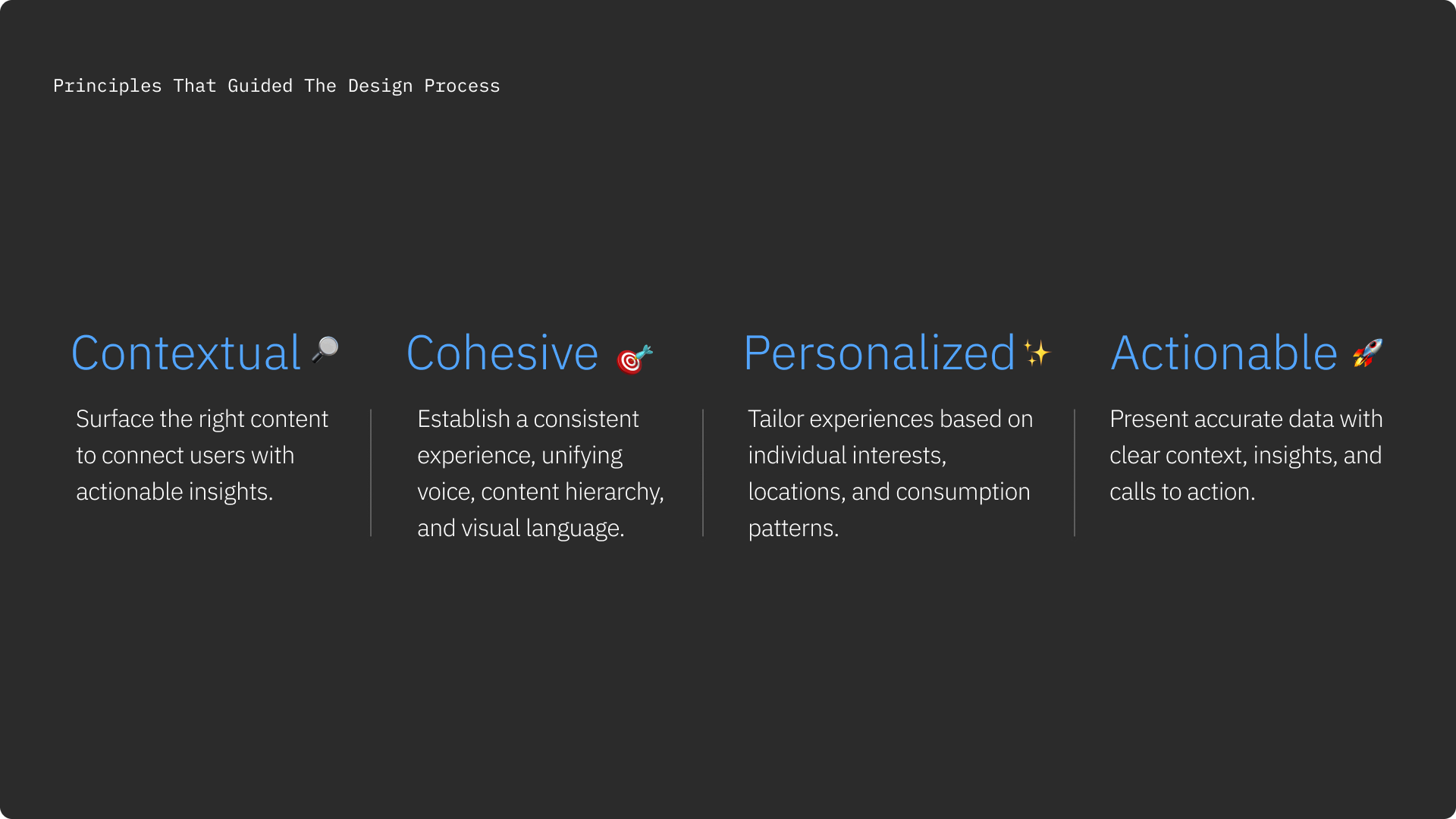 Principles That Guided The Design Process

Contextual 🔎

Surface the right content to connect users with actionable insights.

Cohesive 🎯

Establish a consistent experience, unifying voice, content hierarchy, and visual language.

Personalized ✨

Tailor experiences based on individual interests, locations, and consumption patterns.

Actionable 🚀

Present accurate data with clear context, insights, and calls to action.